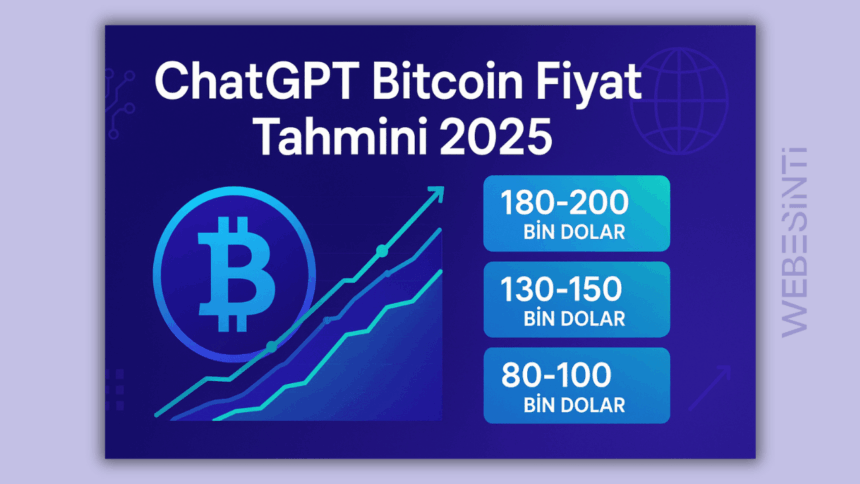 ChatGPT Bitcoin Fiyat Tahmini 2025

180-200
BİN DOLAR

130-150
BİN DOLAR

80-100
BİN DOLAR

WEBESİNTİ